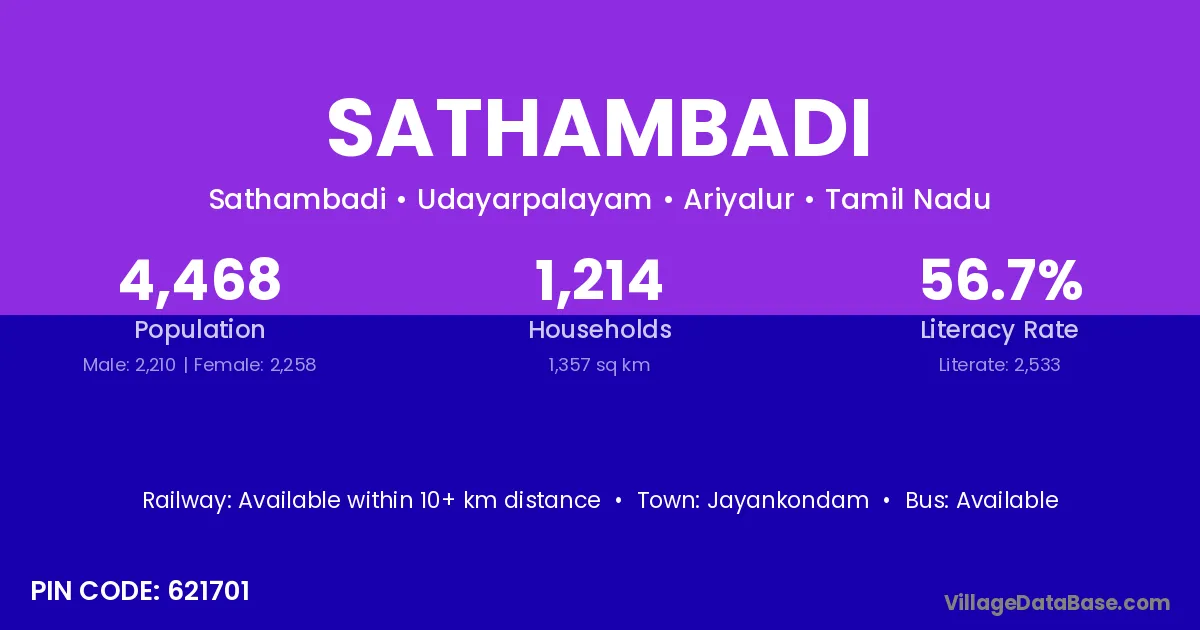 SATHAMBADI

Sathambadi • Udayarpalayam • Ariyalur • Tamil Nadu

4,468
Population
Male: 2,210 | Female: 2,258

1,214
Households
1,357 sq km

56.7%
Literacy Rate
Literate: 2,533

Railway: Available within 10+ km distance • Town: Jayankondam • Bus: Available

PIN CODE: 621701

VillageDataBase.com